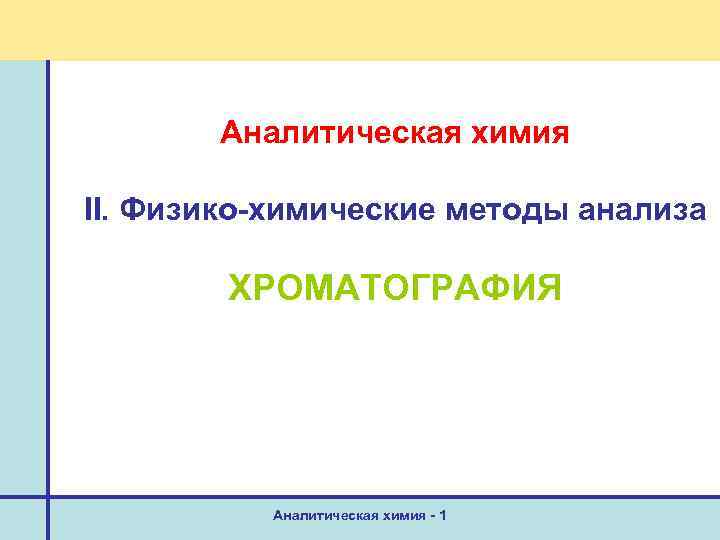 Аналитическая химия

II. Физико-химические методы анализа

ХРОМАТОГРАФИЯ

Аналитическая химия - 1